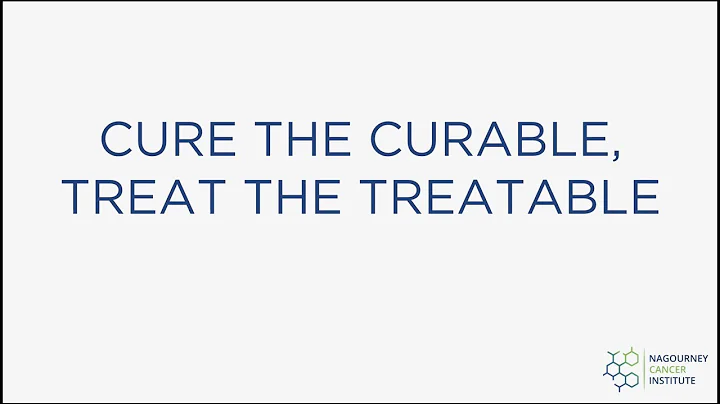 CURE THE CURABLE, TREAT THE TREATABLE

NAGOURNEY
CANCER
INSTITUTE